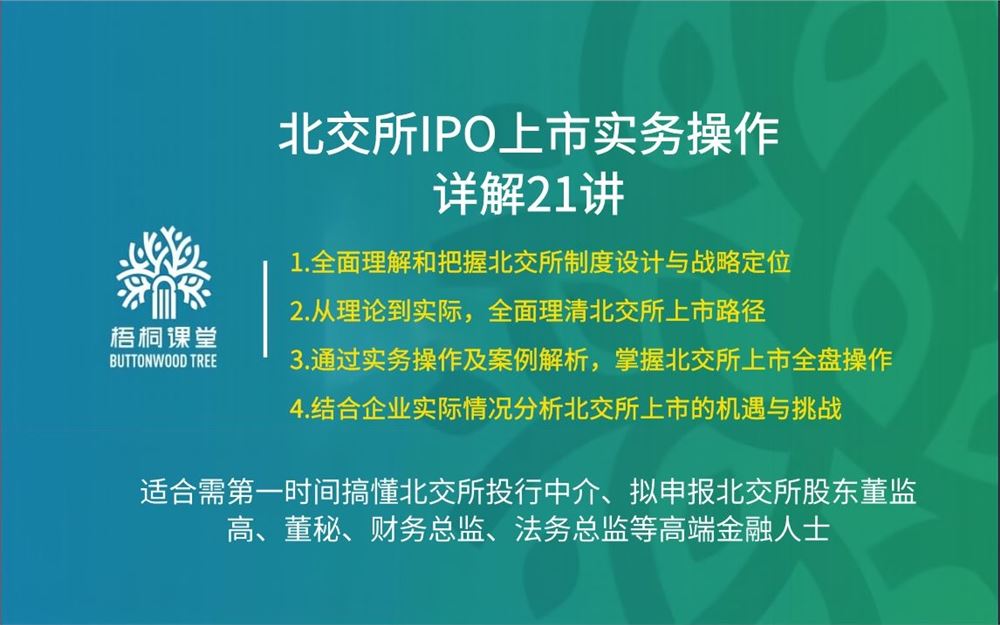 北交所IPO上市实务操作
详解21讲

梧桐课堂
BUTTONWOOD TREE

1.全面理解和把握北交所制度设计与战略定位

2.从理论到实际，全面理清北交所上市路径

3.通过实务操作及案例解析，掌握北交所上市全盘操作

4.结合企业实际情况分析北交所上市的机遇与挑战

适合需第一时间搞懂北交所投行中介、拟申报北交所股东董监高、董秘、财务总监、法务总监等高端金融人士